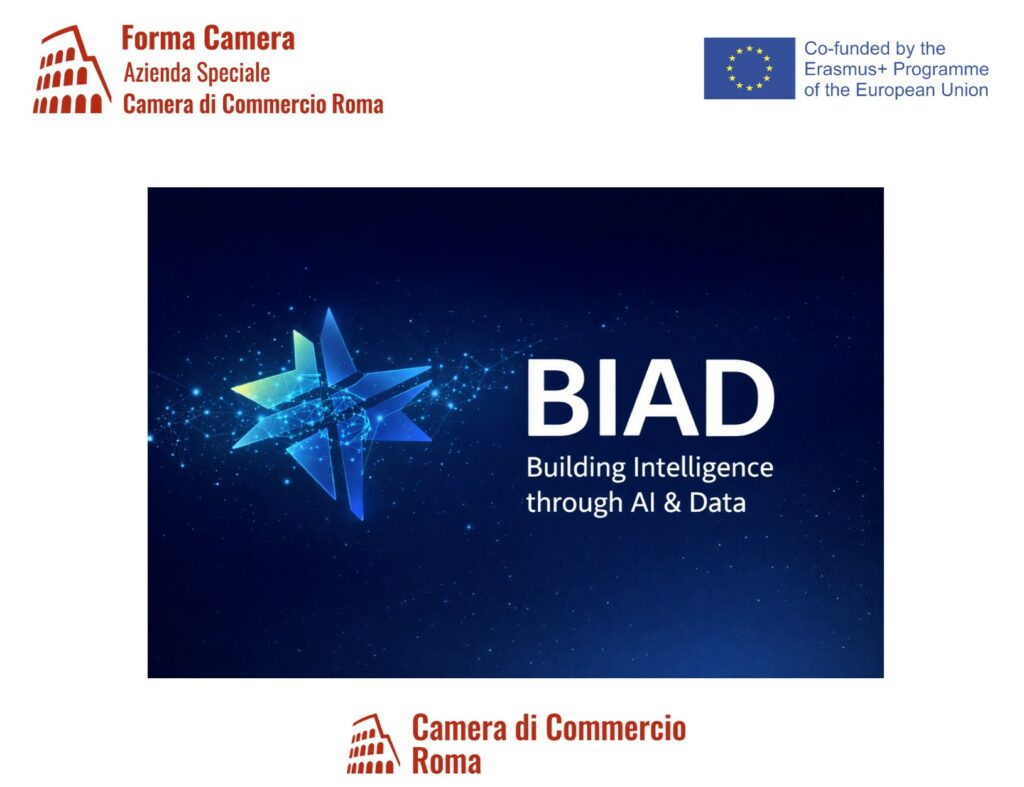 Forma Camera
Azienda Speciale
Camera di Commercio Roma

Co-funded by the
Erasmus+ Programme
of the European Union

BIAD
Building Intelligence
through AI & Data

Camera di Commercio
Roma